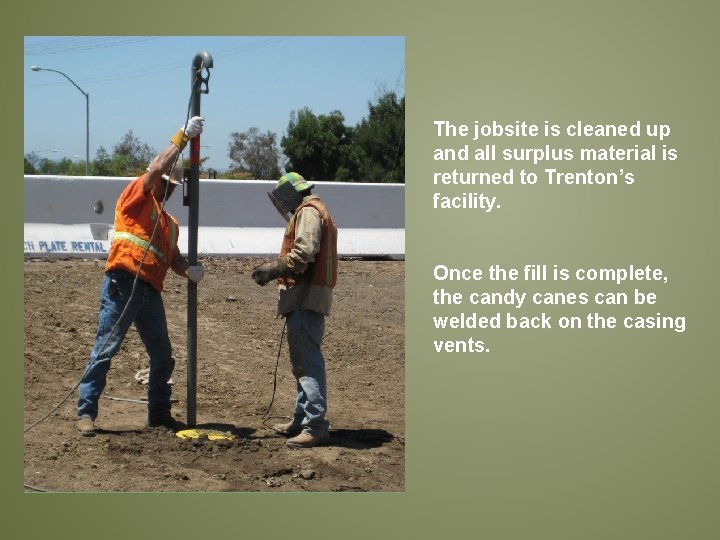 CH PLATE RENTAL

The jobsite is cleaned up and all surplus material is returned to Trenton's facility.

Once the fill is complete, the candy canes can be welded back on the casing vents.